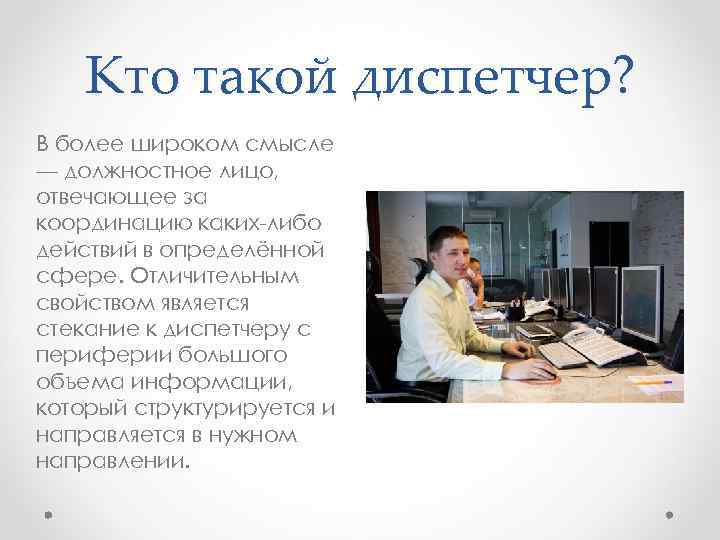 Кто такой диспетчер?

В более широком смысле — должностное лицо, отвечающее за координацию каких-либо действий в определённой сфере. Отличительным свойством является стекание к диспетчеру с периферии большого объема информации, который структурируется и направляется в нужном направлении.